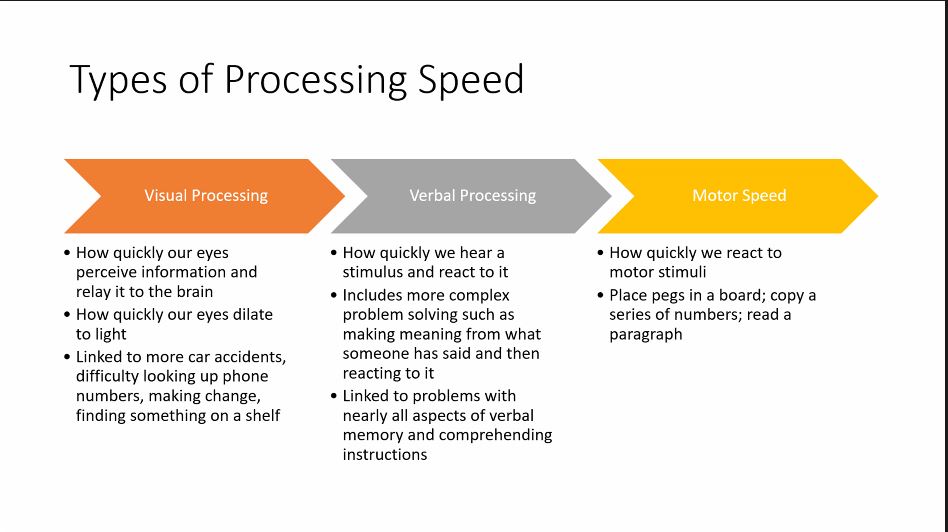 Types of Processing Speed

Visual Processing

• How quickly our eyes perceive information and relay it to the brain
• How quickly our eyes dilate to light
• Linked to more car accidents, difficulty looking up phone numbers, making change, finding something on a shelf

Verbal Processing

• How quickly we hear a stimulus and react to it
• Includes more complex problem solving such as making meaning from what someone has said and then reacting to it
• Linked to problems with nearly all aspects of verbal memory and comprehending instructions

Motor Speed

• How quickly we react to motor stimuli
• Place pegs in a board; copy a series of numbers; read a paragraph